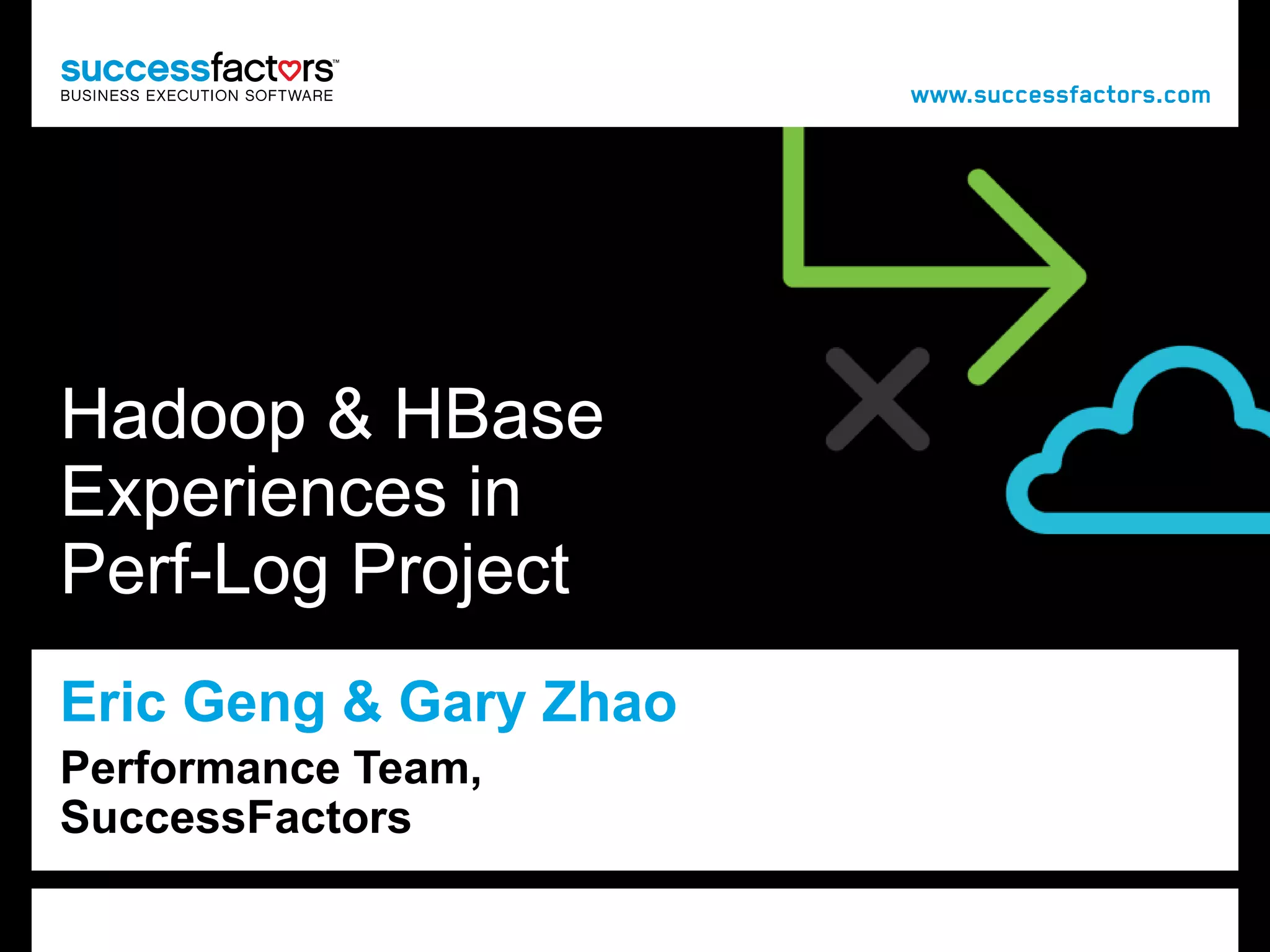 successfactors™
BUSINESS EXECUTION SOFTWARE

www.successfactors.com

Hadoop & HBase Experiences in Perf-Log Project

Eric Geng & Gary Zhao

Performance Team, SuccessFactors